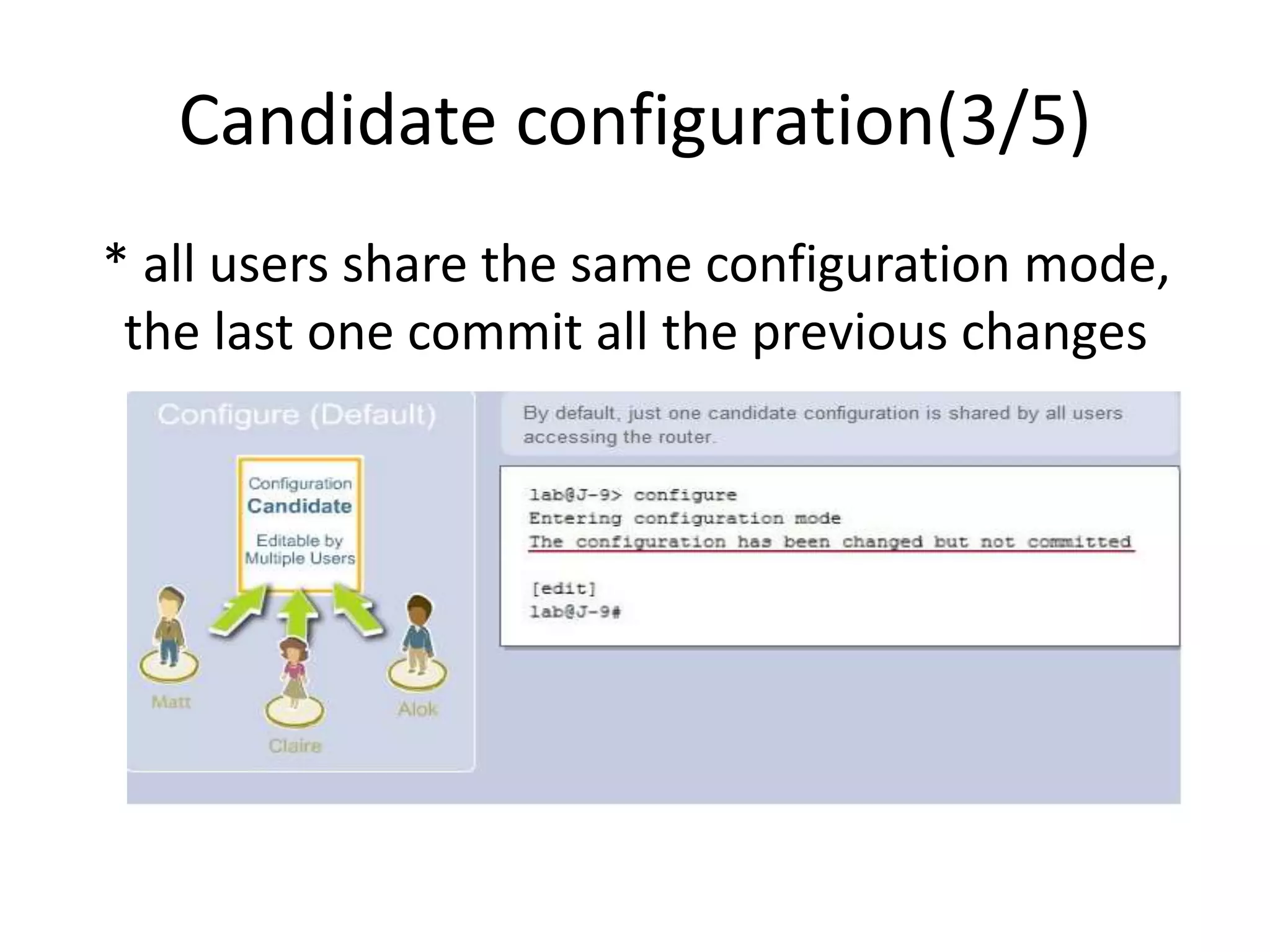 Candidate configuration(3/5)

* all users share the same configuration mode, the last one commit all the previous changes

Configure (Default)

Configuration
Candidate
Editable by Multiple Users

Matt

Claire

Alok

By default, just one candidate configuration is shared by all users accessing the router.

lab@J-9> configure
Entering configuration mode
The configuration has been changed but not committed

[edit]
lab@J-9#